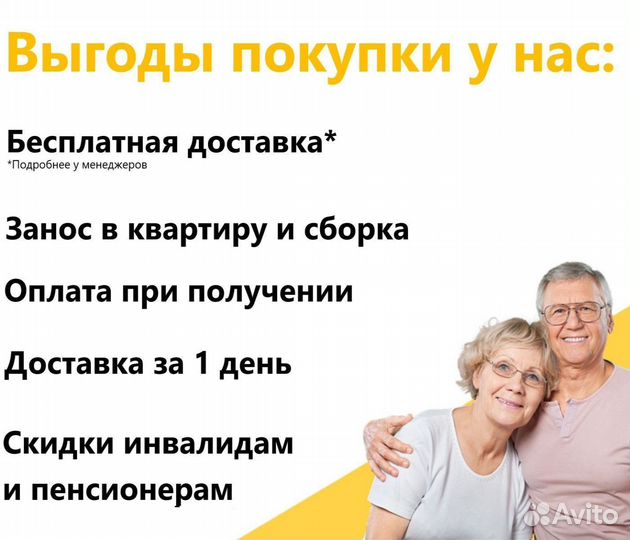 Выгоды покупки у нас:

Бесплатная доставка*
*Подробнее у менеджеров

Занос в квартиру и сборка

Оплата при получении

Доставка за 1 день

Скидки инвалидам и пенсионерам

Avito